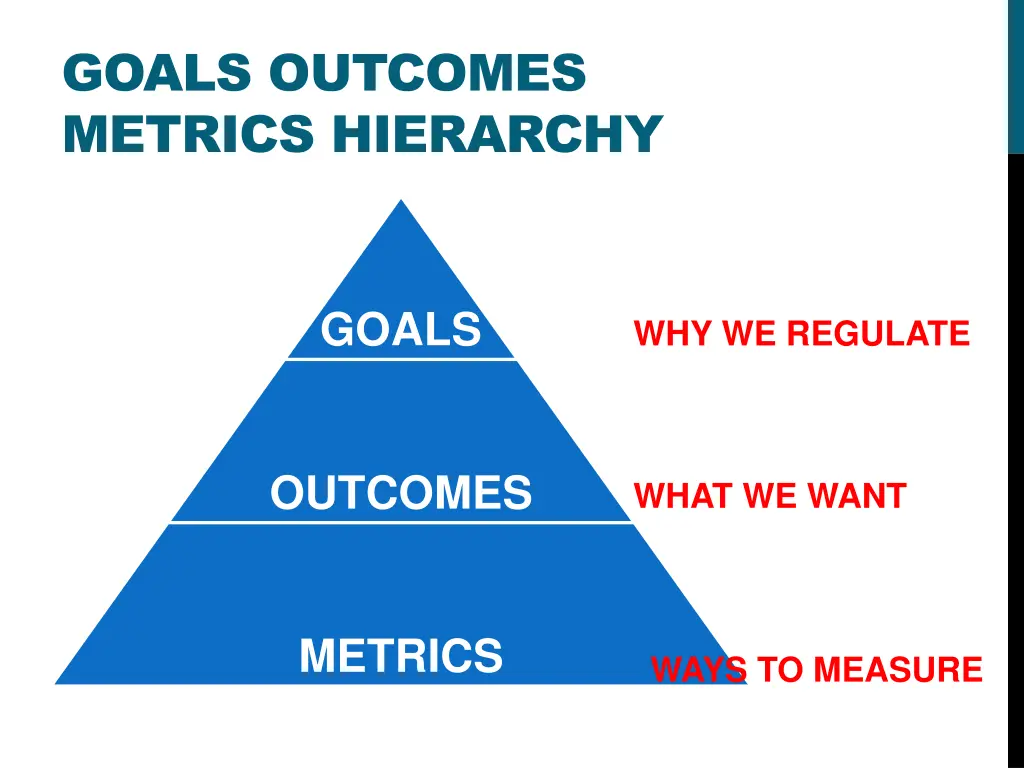 GOALS OUTCOMES METRICS HIERARCHY

GOALS

WHY WE REGULATE

OUTCOMES

WHAT WE WANT

METRICS

WAYS TO MEASURE